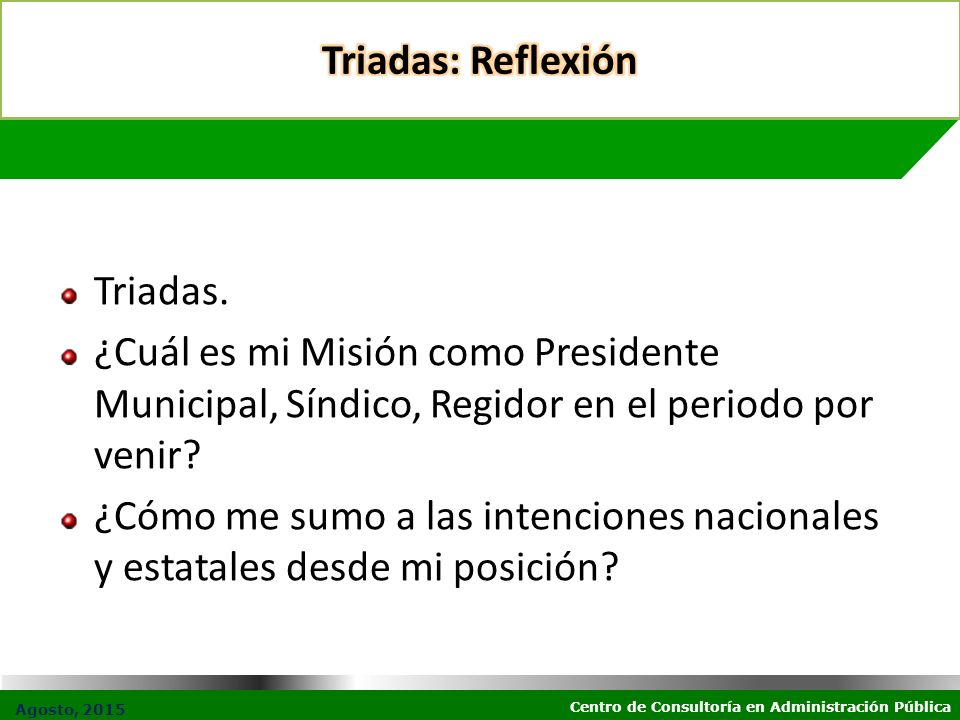 Triadas: Reflexión

Triadas.

¿Cuál es mi Misión como Presidente Municipal, Síndico, Regidor en el periodo por venir?

¿Cómo me sumo a las intenciones nacionales y estatales desde mi posición?

Agosto, 2015

Centro de Consultoría en Administración Pública